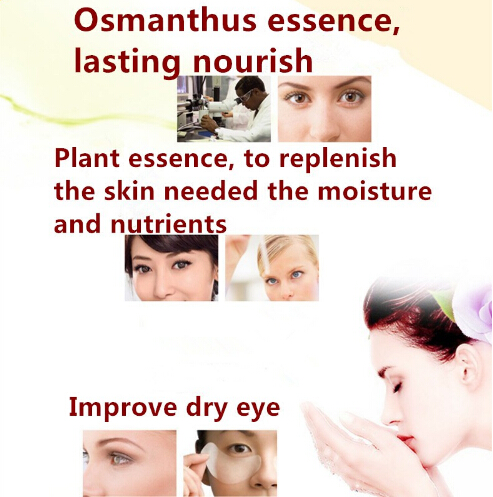 Osmanthus essence, lasting nourish

Plant essence, to replenish the skin needed the moisture and nutrients

Improve dry eye